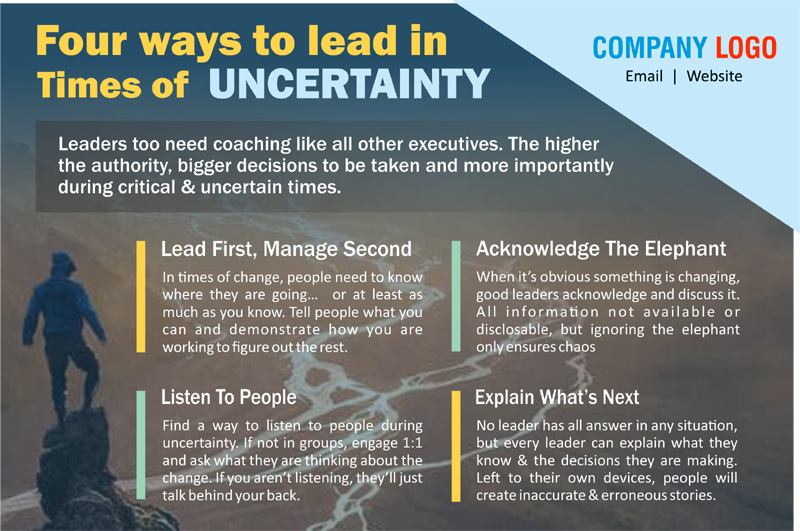 Four ways to lead in Times of UNCERTAINTY

COMPANY LOGO
Email | Website

Leaders too need coaching like all other executives. The higher the authority, bigger decisions to be taken and more importantly during critical & uncertain times.

Lead First, Manage Second

In times of change, people need to know where they are going... or at least as much as you know. Tell people what you can and demonstrate how you are working to figure out the rest.

Acknowledge The Elephant

When it's obvious something is changing, good leaders acknowledge and discuss it. All information not available or disclosable, but ignoring the elephant only ensures chaos

Listen To People

Find a way to listen to people during uncertainty. If not in groups, engage 1:1 and ask what they are thinking about the change. If you aren't listening, they'll just talk behind your back.

Explain What's Next

No leader has all answer in any situation, but every leader can explain what they know & the decisions they are making. Left to their own devices, people will create inaccurate & erroneous stories.